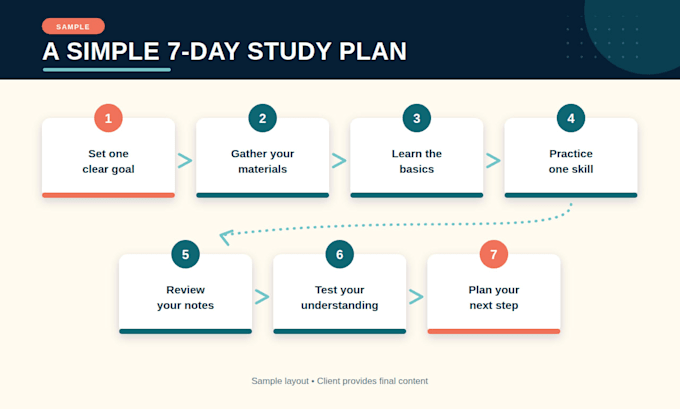 SAMPLE

A SIMPLE 7-DAY STUDY PLAN

1
Set one clear goal

2
Gather your materials

3
Learn the basics

4
Practice one skill

5
Review your notes

6
Test your understanding

7
Plan your next step

Sample layout • Client provides final content